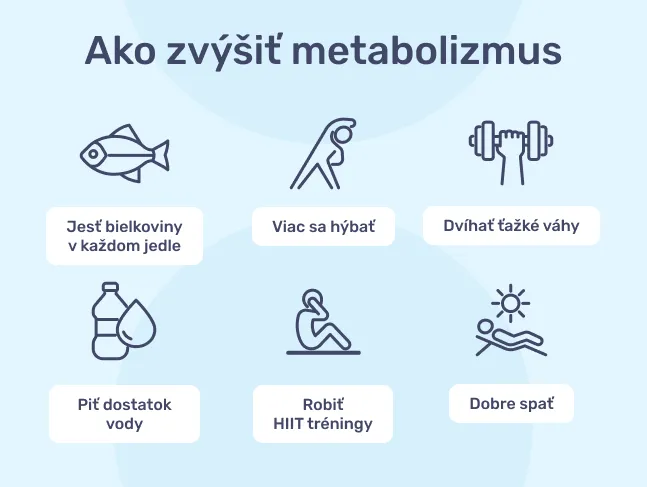 Ako zvýšiť metabolizmus

Jesť bielkoviny v každom jedle

Viac sa hýbať

Dvíhať ťažké váhy

Piť dostatok vody

Robiť HIIT tréningy

Dobre spať